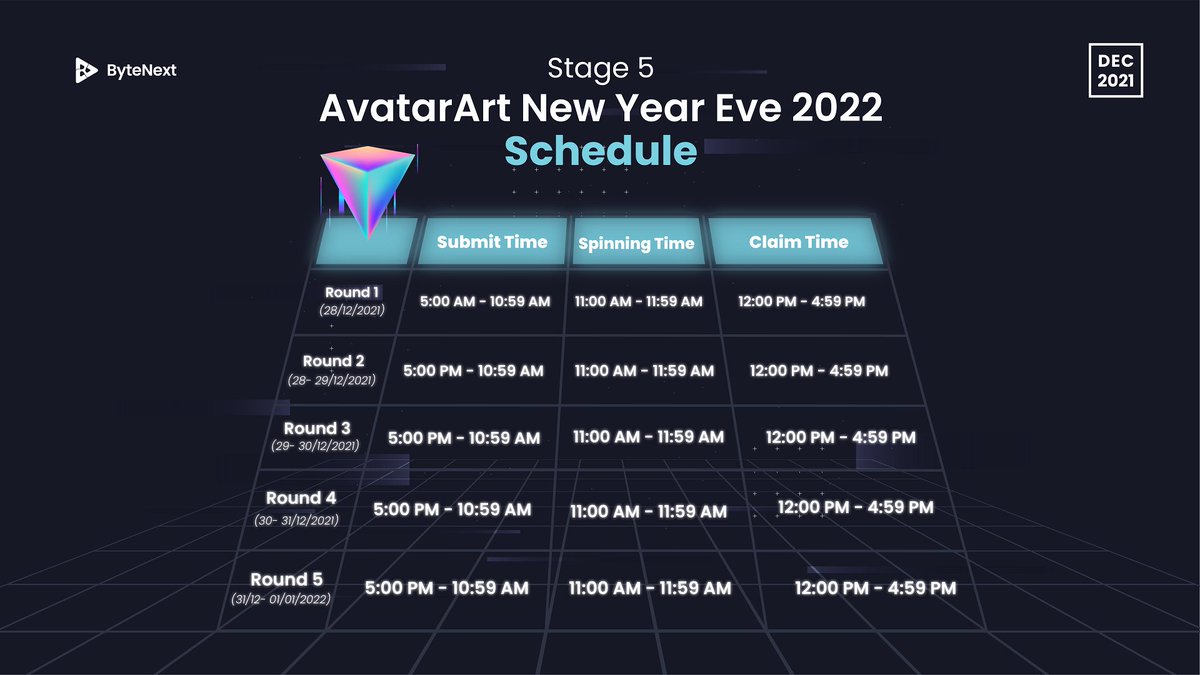 ByteNext

DEC 2021

Stage 5
AvatarArt New Year Eve 2022
Schedule

| | Submit Time | Spinning Time | Claim Time |
|---|---|---|---|
| Round 1 (28/12/2021) | 5:00 AM - 10:59 AM | 11:00 AM - 11:59 AM | 12:00 PM - 4:59 PM |
| Round 2 (28- 29/12/2021) | 5:00 PM - 10:59 AM | 11:00 AM - 11:59 AM | 12:00 PM - 4:59 PM |
| Round 3 (29- 30/12/2021) | 5:00 PM - 10:59 AM | 11:00 AM - 11:59 AM | 12:00 PM - 4:59 PM |
| Round 4 (30- 31/12/2021) | 5:00 PM - 10:59 AM | 11:00 AM - 11:59 AM | 12:00 PM - 4:59 PM |
| Round 5 (31/12- 01/01/2022) | 5:00 PM - 10:59 AM | 11:00 AM - 11:59 AM | 12:00 PM - 4:59 PM |